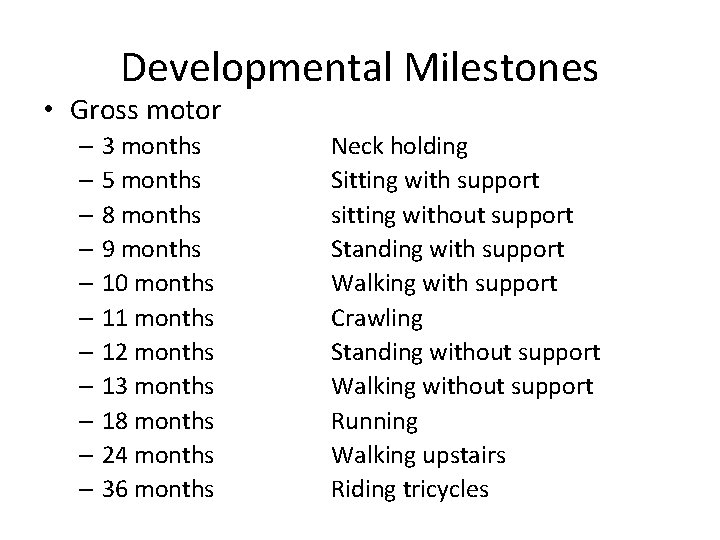 Developmental Milestones

• Gross motor
– 3 months Neck holding
– 5 months Sitting with support
– 8 months sitting without support
– 9 months Standing with support
– 10 months Walking with support
– 11 months Crawling
– 12 months Standing without support
– 13 months Walking without support
– 18 months Running
– 24 months Walking upstairs
– 36 months Riding tricycles